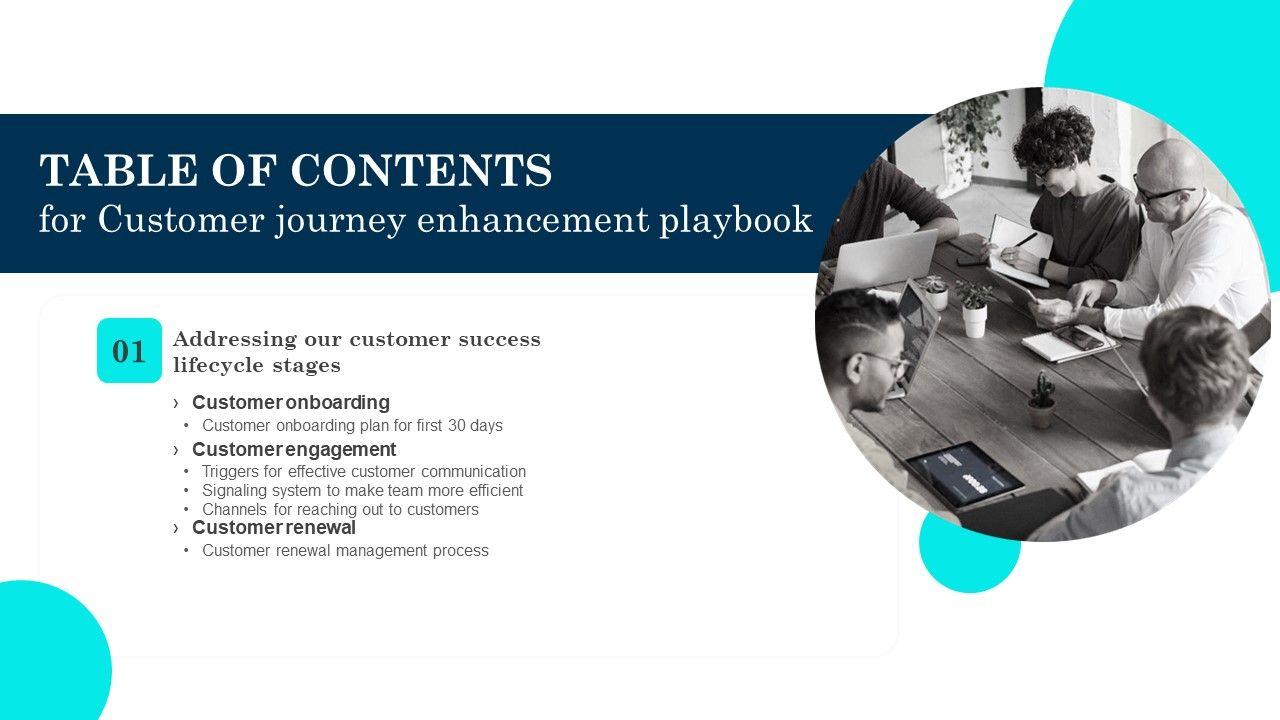 TABLE OF CONTENTS
for Customer journey enhancement playbook

01 Addressing our customer success lifecycle stages

› Customer onboarding
• Customer onboarding plan for first 30 days
› Customer engagement
• Triggers for effective customer communication
• Signaling system to make team more efficient
• Channels for reaching out to customers
› Customer renewal
• Customer renewal management process